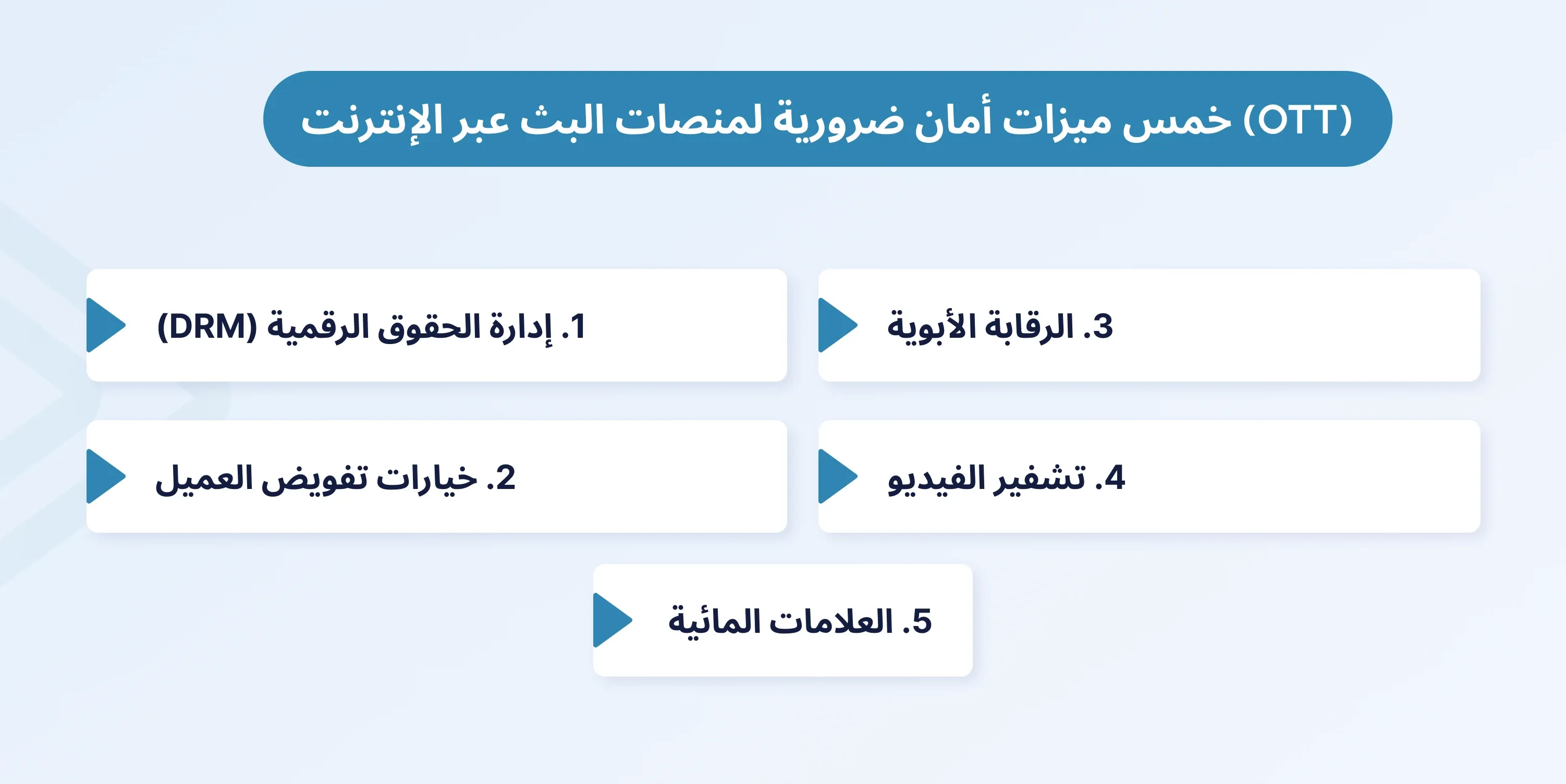 خمس ميزات أمان ضرورية لمنصات البث عبر الإنترنت (OTT)

1. إدارة الحقوق الرقمية (DRM)

2. خيارات تفويض العميل

3. الرقابة الأبوية

4. تشفير الفيديو

5. العلامات المائية